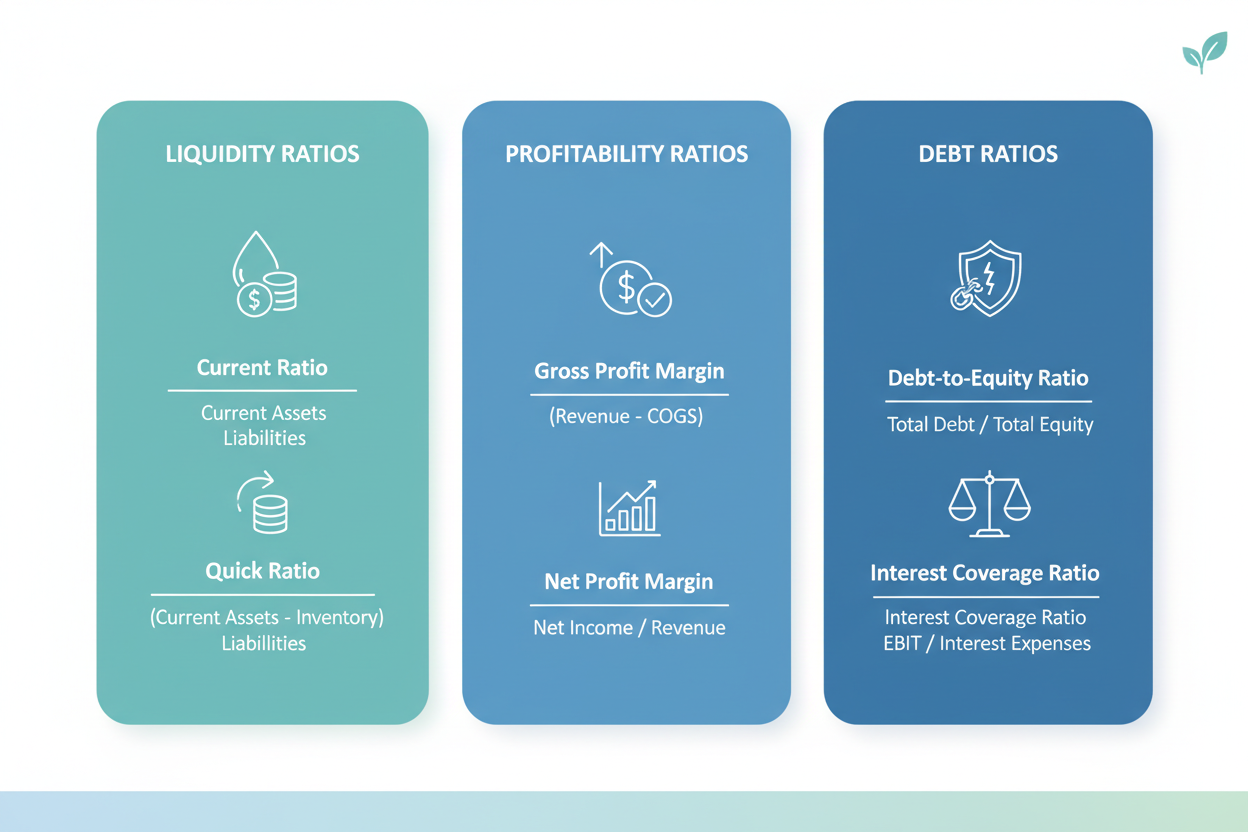 LIQUIDITY RATIOS

Current Ratio

Current Assets
Liabilities

Quick Ratio

(Current Assets - Inventory)
Liabillities

PROFITABILITY RATIOS

Gross Profit Margin

(Revenue - COGS)

Net Profit Margin

Net Income / Revenue

DEBT RATIOS

Debt-to-Equity Ratio

Total Debt / Total Equity

Interest Coverage Ratio

Interest Coverage Ratio
EBIT / Interest Expenses